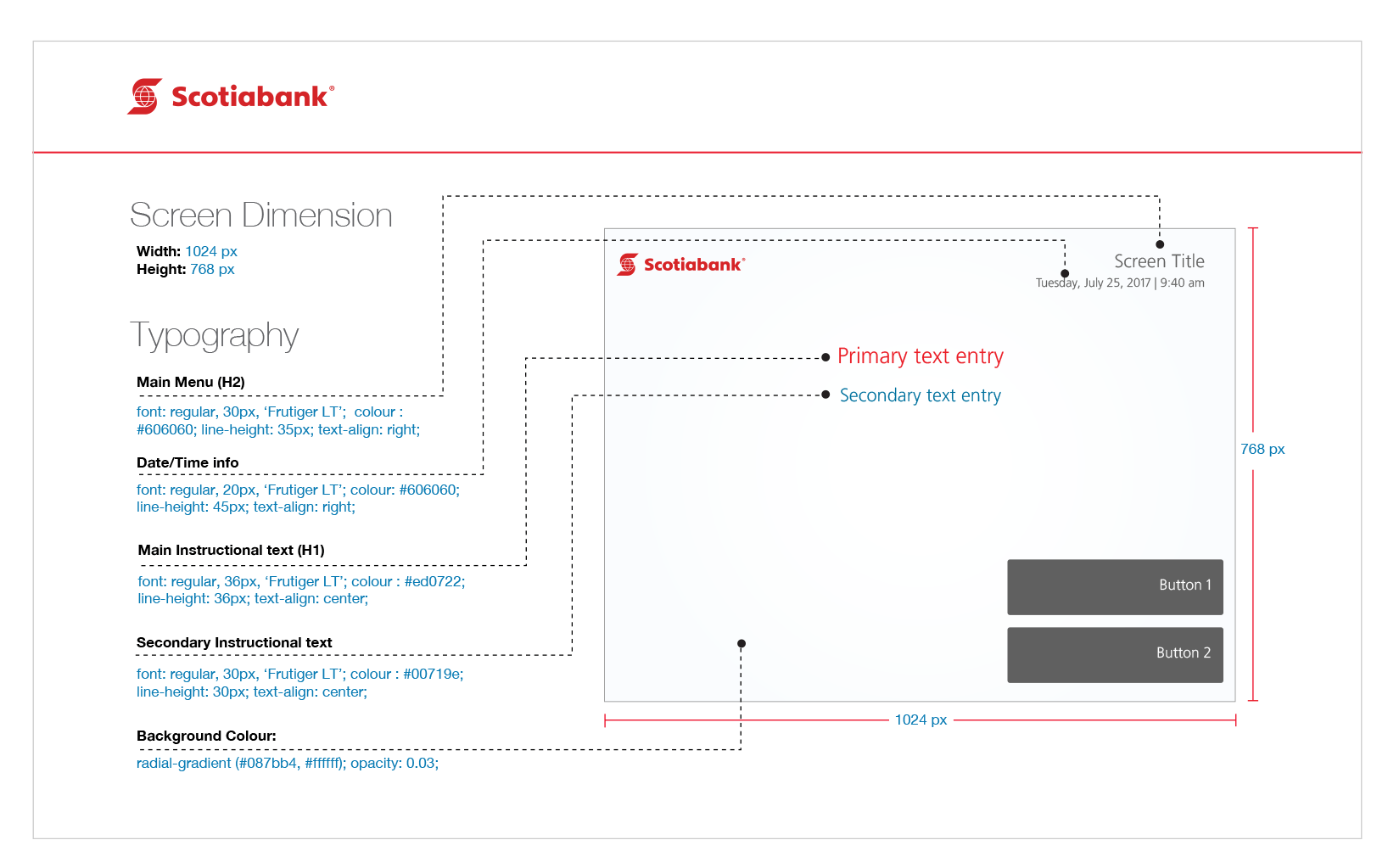 Scotiabank®

Screen Dimension

Width: 1024 px
Height: 768 px

Typography

Main Menu (H2)

font: regular, 30px, ‘Frutiger LT’; colour : #606060; line-height: 35px; text-align: right;

Date/Time info

font: regular, 20px, ‘Frutiger LT’; colour: #606060; line-height: 45px; text-align: right;

Main Instructional text (H1)

font: regular, 36px, ‘Frutiger LT’; colour : #ed0722; line-height: 36px; text-align: center;

Secondary Instructional text

font: regular, 30px, ‘Frutiger LT’; colour : #00719e; line-height: 30px; text-align: center;

Background Colour:

radial-gradient (#087bb4, #ffffff); opacity: 0.03;

Scotiabank®

Screen Title
Tuesday, July 25, 2017 | 9:40 am

Primary text entry

Secondary text entry

Button 1

Button 2

768 px

1024 px